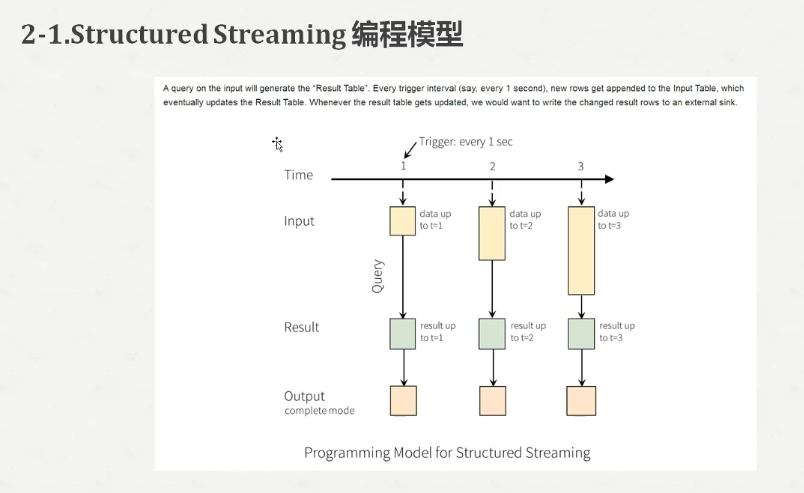 2-1.Structured Streaming 编程模型

A query on the input will generate the "Result Table". Every trigger interval (say, every 1 second), new rows get appended to the Input Table, which eventually updates the Result Table. Whenever the result table gets updated, we would want to write the changed result rows to an external sink.

Trigger: every 1 sec

Time

1

2

3

Input

data up to t=1

data up to t=2

data up to t=3

Query

Result

result up to t=1

result up to t=2

result up to t=3

Output
complete mode

Programming Model for Structured Streaming